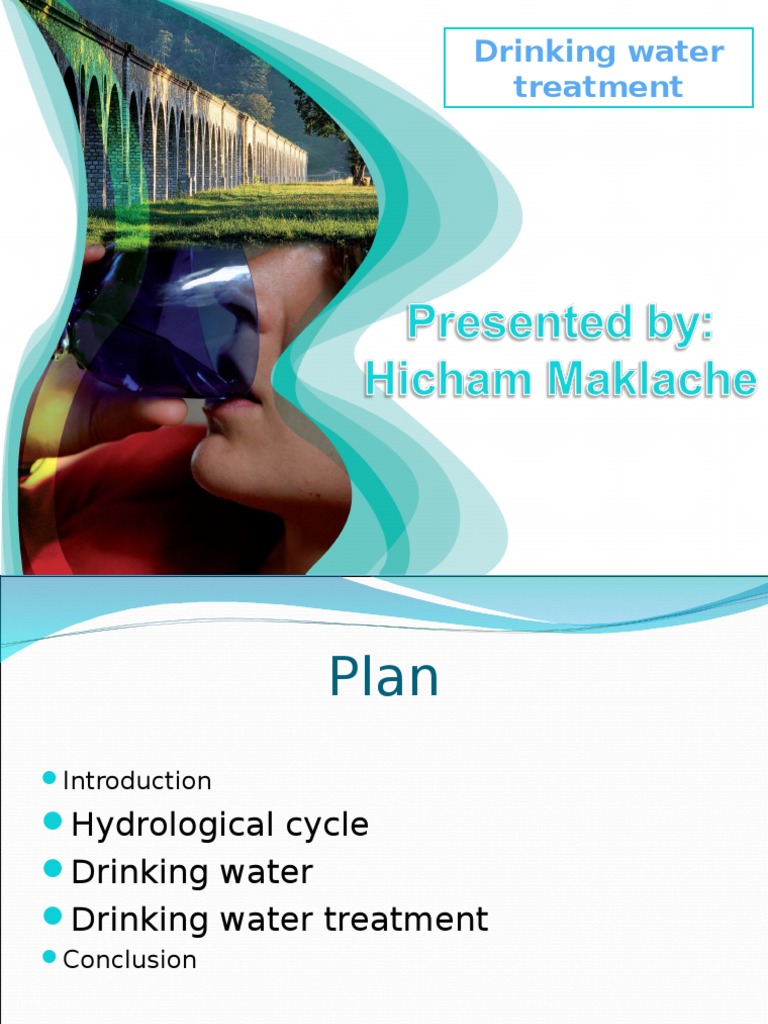 Drinking water treatment

Presented by:
Hicham Maklache

Plan

Introduction
Hydrological cycle
Drinking water
Drinking water treatment
Conclusion